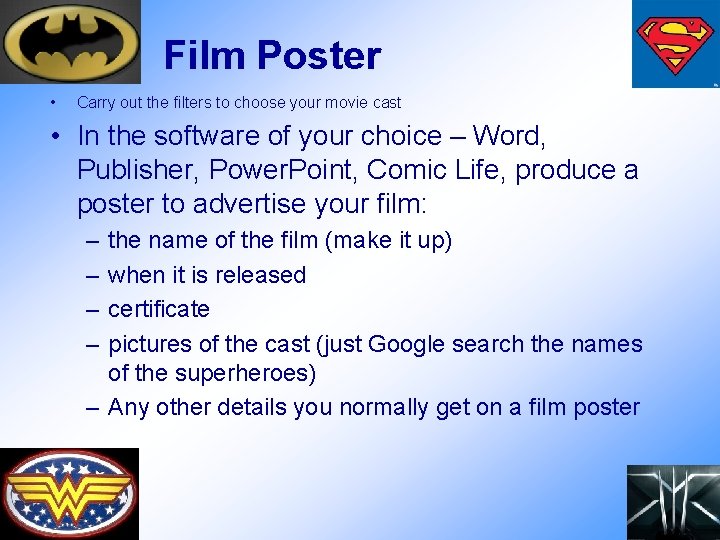 Film Poster

• Carry out the filters to choose your movie cast

• In the software of your choice – Word, Publisher, PowerPoint, Comic Life, produce a poster to advertise your film:

– the name of the film (make it up)

– when it is released

– certificate

– pictures of the cast (just Google search the names of the superheroes)

– Any other details you normally get on a film poster